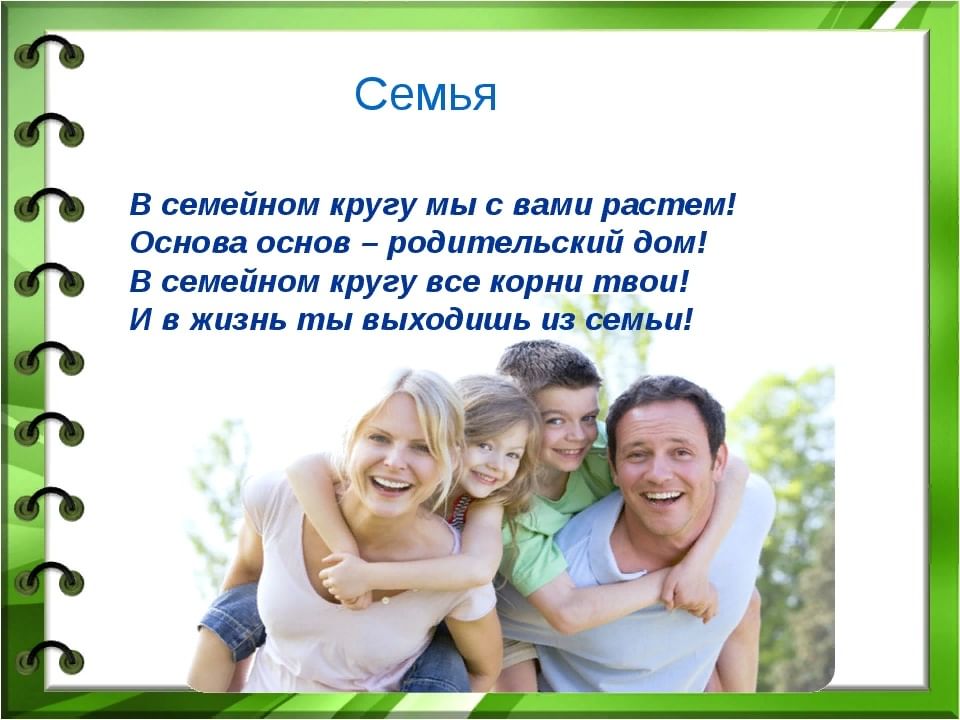 Семья

В семейном кругу мы с вами растем!
Основа основ – родительский дом!
В семейном кругу все корни твои!
И в жизнь ты выходишь из семьи!